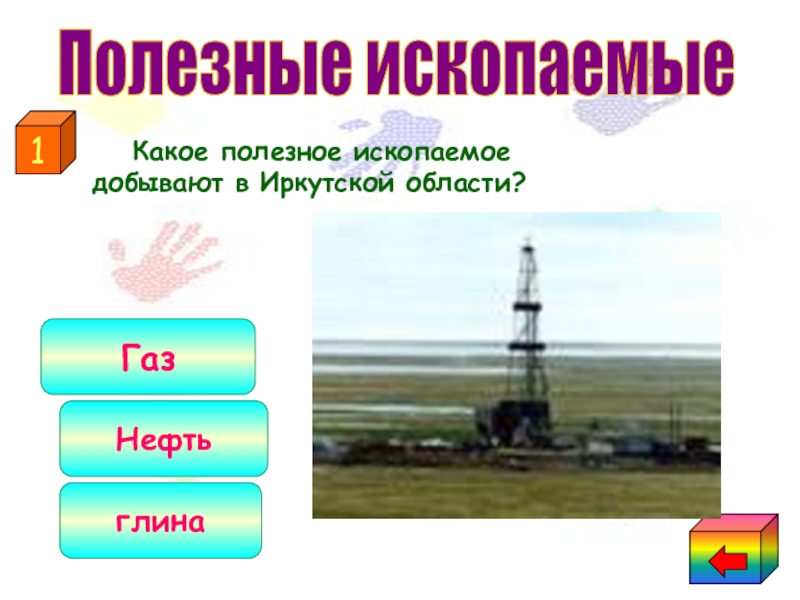 Полезные ископаемые

1

Какое полезное ископаемое добывают в Иркутской области?

Газ

Нефть

глина